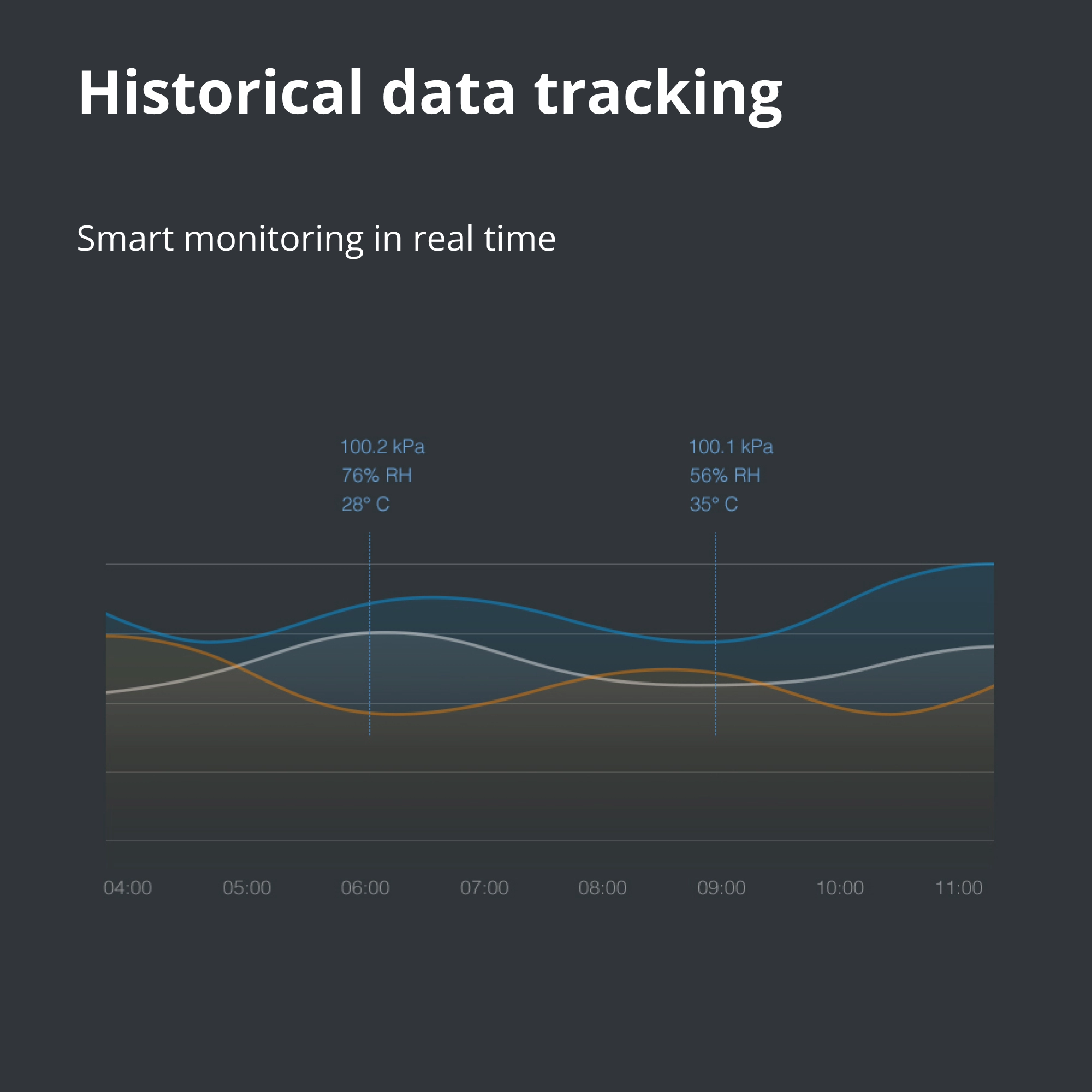 Historical data tracking

Smart monitoring in real time

100.2 kPa
76% RH
28° C

100.1 kPa
56% RH
35° C

04:00 05:00 06:00 07:00 08:00 09:00 10:00 11:00